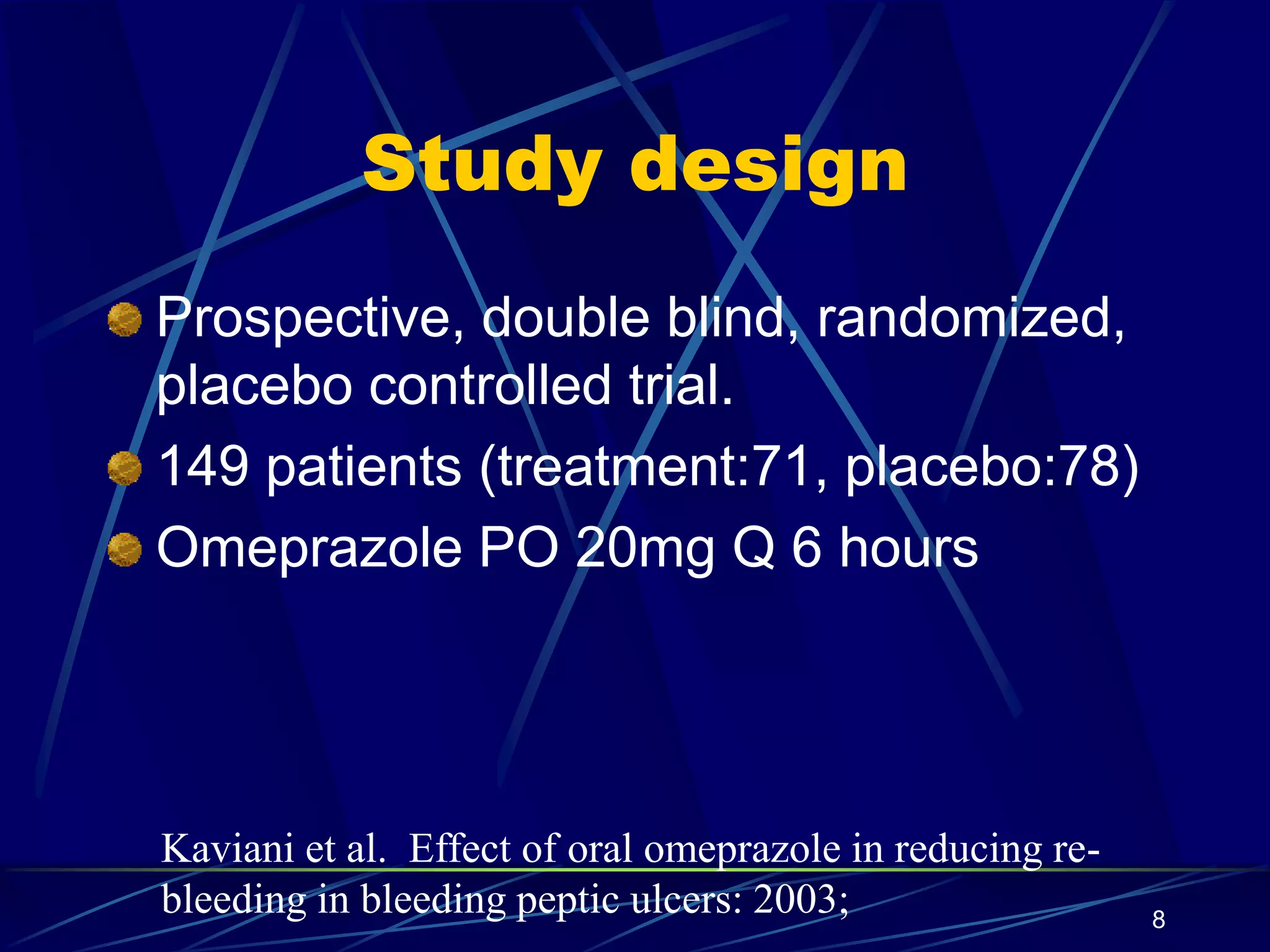 Study design

Prospective, double blind, randomized, placebo controlled trial.
149 patients (treatment:71, placebo:78)
Omeprazole PO 20mg Q 6 hours

Kaviani et al. Effect of oral omeprazole in reducing re-bleeding in bleeding peptic ulcers: 2003;

8